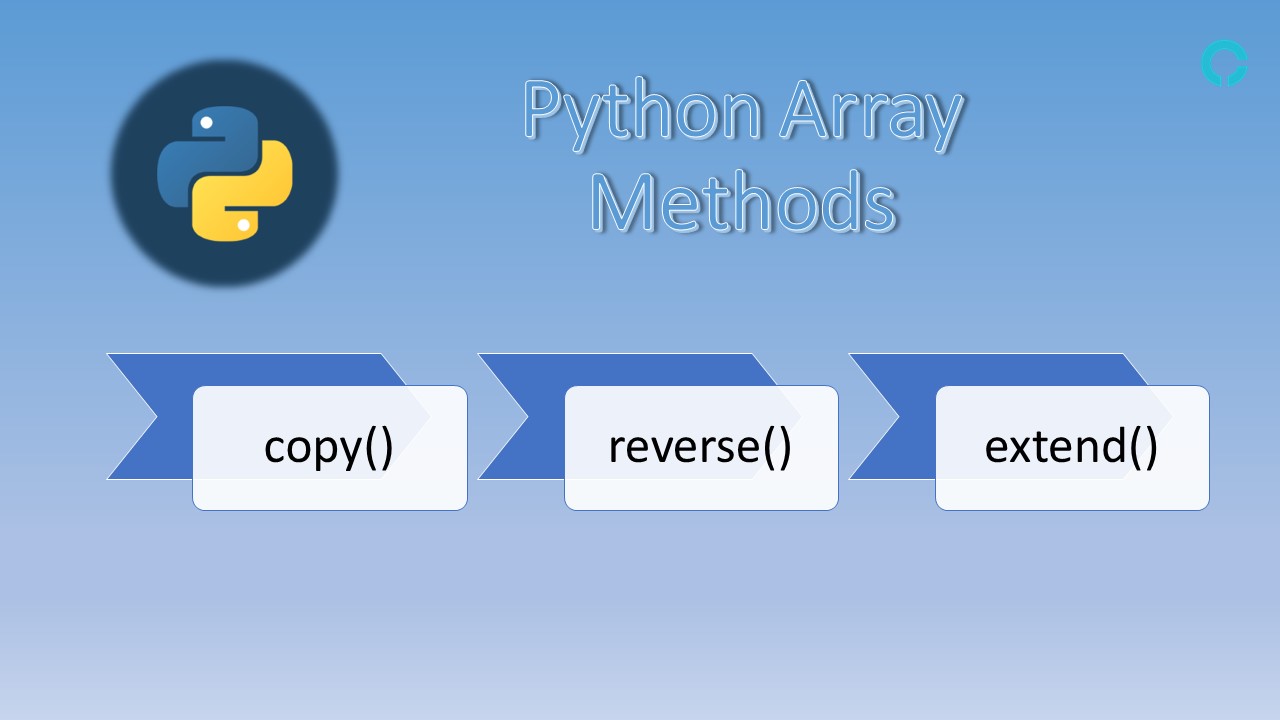 Python Array Methods

copy()

reverse()

extend()